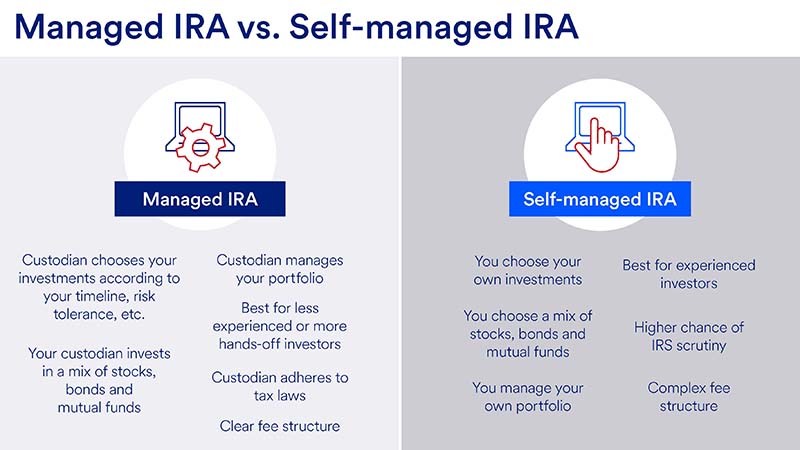 Managed IRA vs. Self-managed IRA

Managed IRA

Custodian chooses your investments according to your timeline, risk tolerance, etc.

Your custodian invests in a mix of stocks, bonds and mutual funds

Custodian manages your portfolio

Best for less experienced or more hands-off investors

Custodian adheres to tax laws

Clear fee structure

Self-managed IRA

You choose your own investments

You choose a mix of stocks, bonds and mutual funds

You manage your own portfolio

Best for experienced investors

Higher chance of IRS scrutiny

Complex fee structure